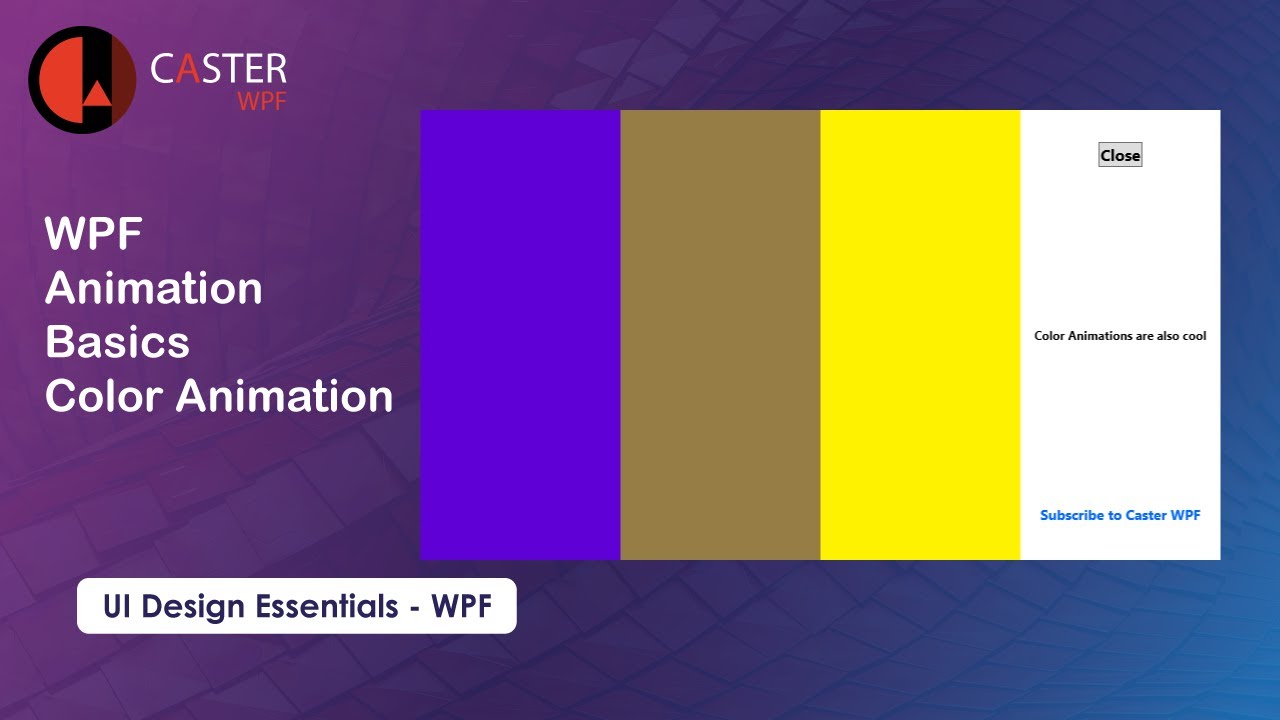 CASTER
WPF

WPF
Animation
Basics
Color Animation

Close

Color Animations are also cool

Subscribe to Caster WPF

UI Design Essentials - WPF